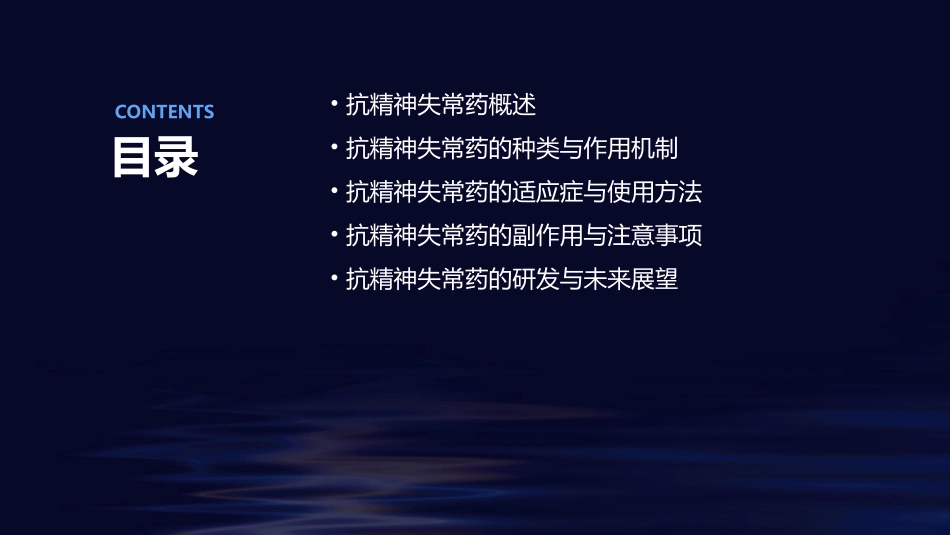 CONTENTS
目录

• 抗精神失常药概述
• 抗精神失常药的种类与作用机制
• 抗精神失常药的适应症与使用方法
• 抗精神失常药的副作用与注意事项
• 抗精神失常药的研发与未来展望